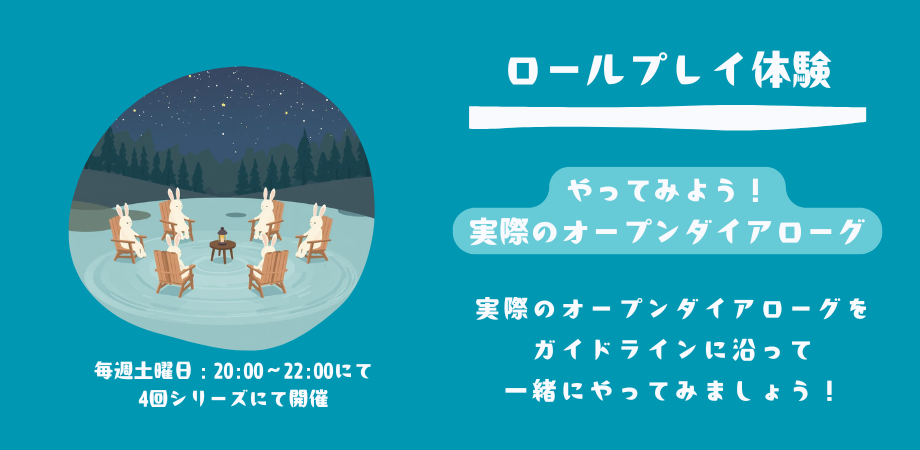 ロールプレイ体験

やってみよう！
実際のオープンダイアローグ

実際のオープンダイアローグを
ガイドラインに沿って
一緒にやってみましょう！

毎週土曜日：20:00～22:00にて
4回シリーズにて開催